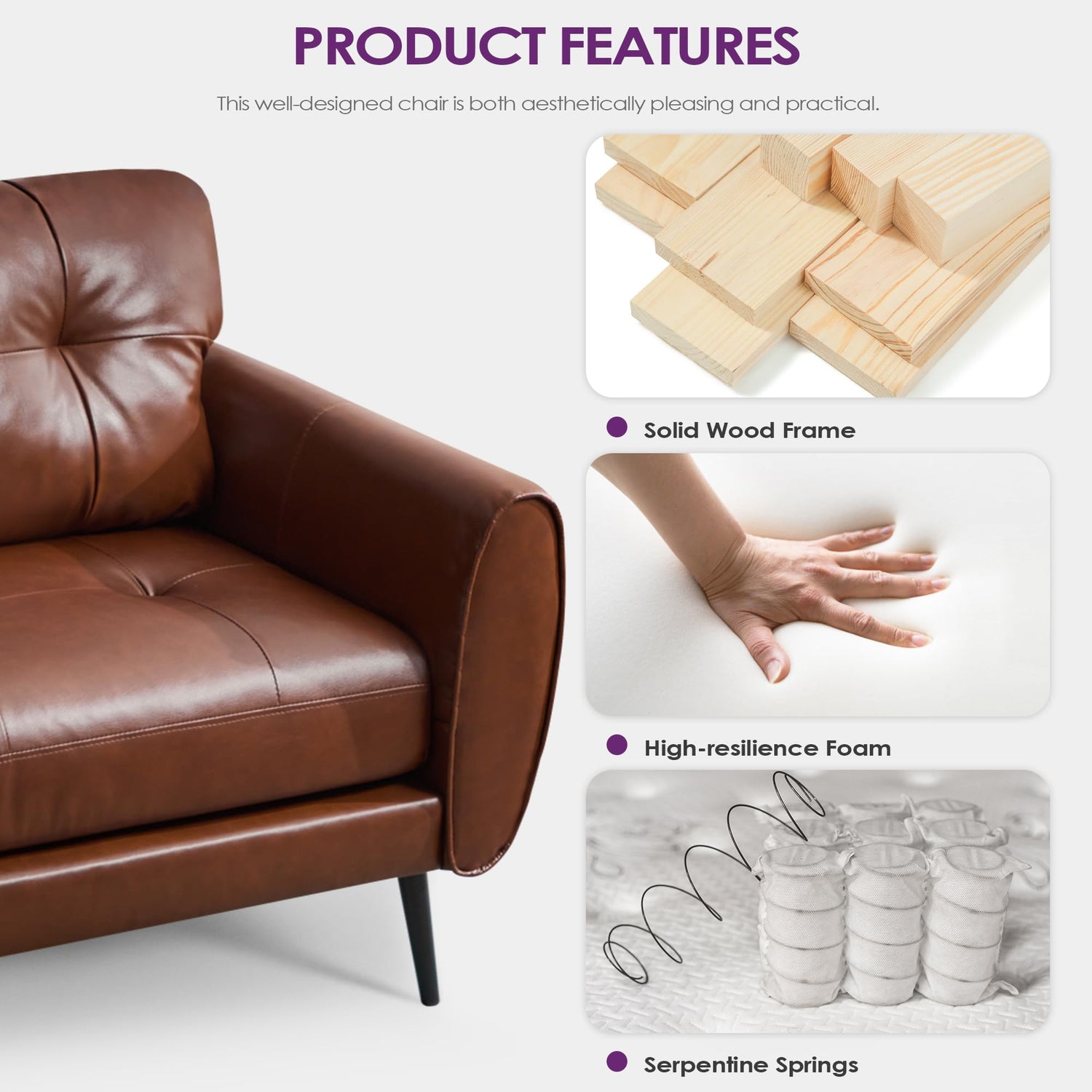 PRODUCT FEATURES

This well-designed chair is both aesthetically pleasing and practical.

Solid Wood Frame

High-resilience Foam

Serpentine Springs